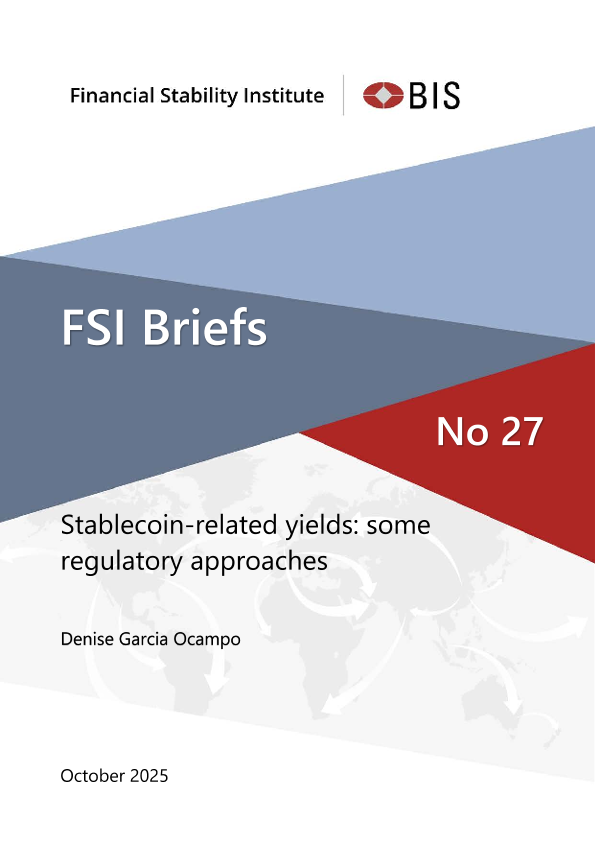 Financial Stability Institute

BIS

FSI Briefs

No 27

Stablecoin-related yields: some regulatory approaches

Denise Garcia Ocampo

October 2025